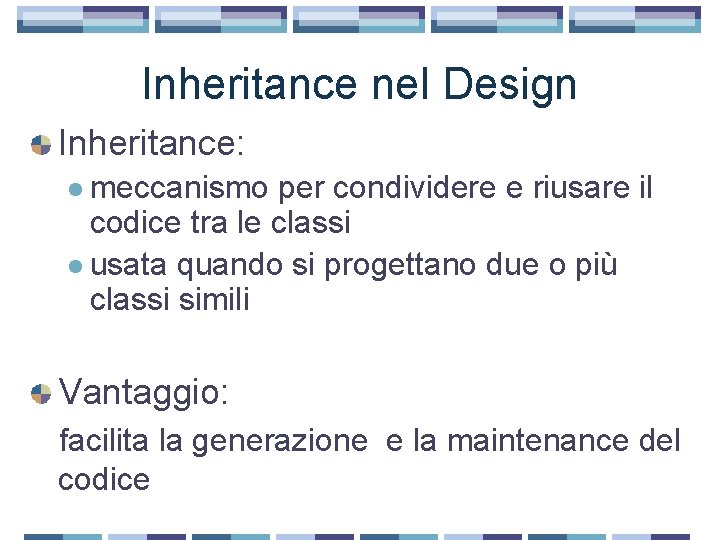 Inheritance nel Design

Inheritance:

meccanismo per condividere e riusare il codice tra le classi

usata quando si progettano due o più classi simili

Vantaggio:

facilita la generazione e la maintenance del codice